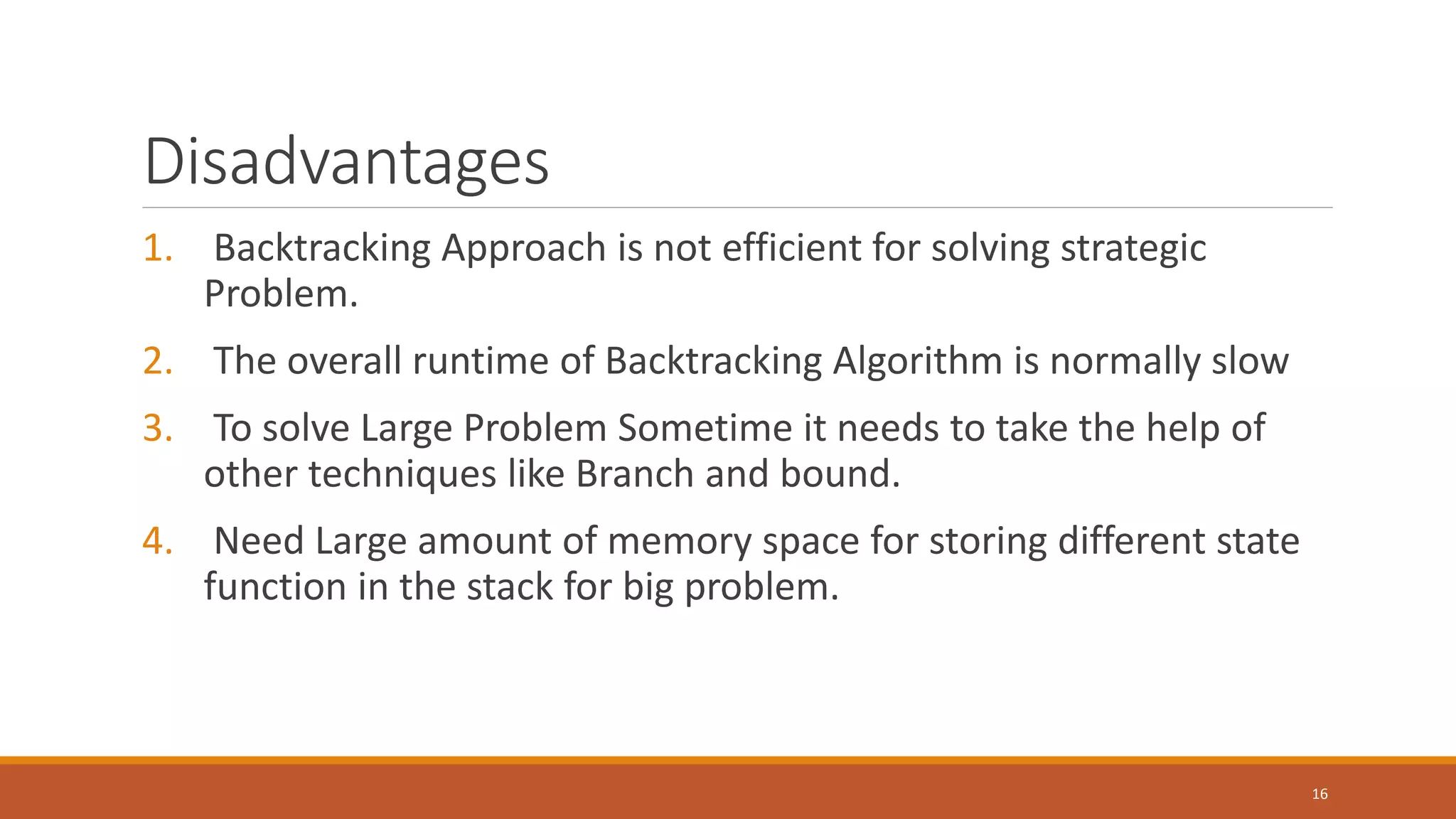 Disadvantages

1. Backtracking Approach is not efficient for solving strategic Problem.

2. The overall runtime of Backtracking Algorithm is normally slow

3. To solve Large Problem Sometime it needs to take the help of other techniques like Branch and bound.

4. Need Large amount of memory space for storing different state function in the stack for big problem.

16